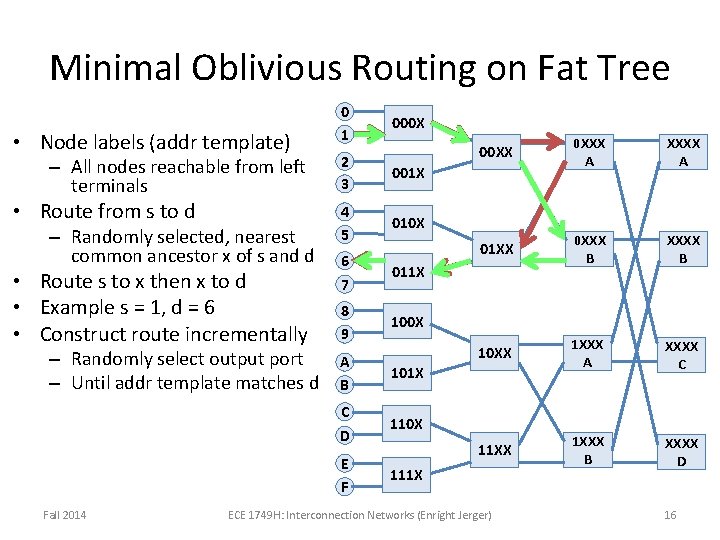 Minimal Oblivious Routing on Fat Tree

• Node labels (addr template)
  – All nodes reachable from left terminals
• Route from s to d
  – Randomly selected, nearest common ancestor x of s and d
• Route s to x then x to d
• Example s = 1, d = 6
• Construct route incrementally
  – Randomly select output port
  – Until addr template matches d

0
1
2
3
4
5
6
7
8
9
A
B
C
D
E
F

000X
001X
010X
011X
100X
101X
110X
111X

00XX
01XX
10XX
11XX

0XXX A
0XXX B
1XXX A
1XXX B

XXXX A
XXXX B
XXXX C
XXXX D

Fall 2014
ECE 1749H: Interconnection Networks (Enright Jerger)
16